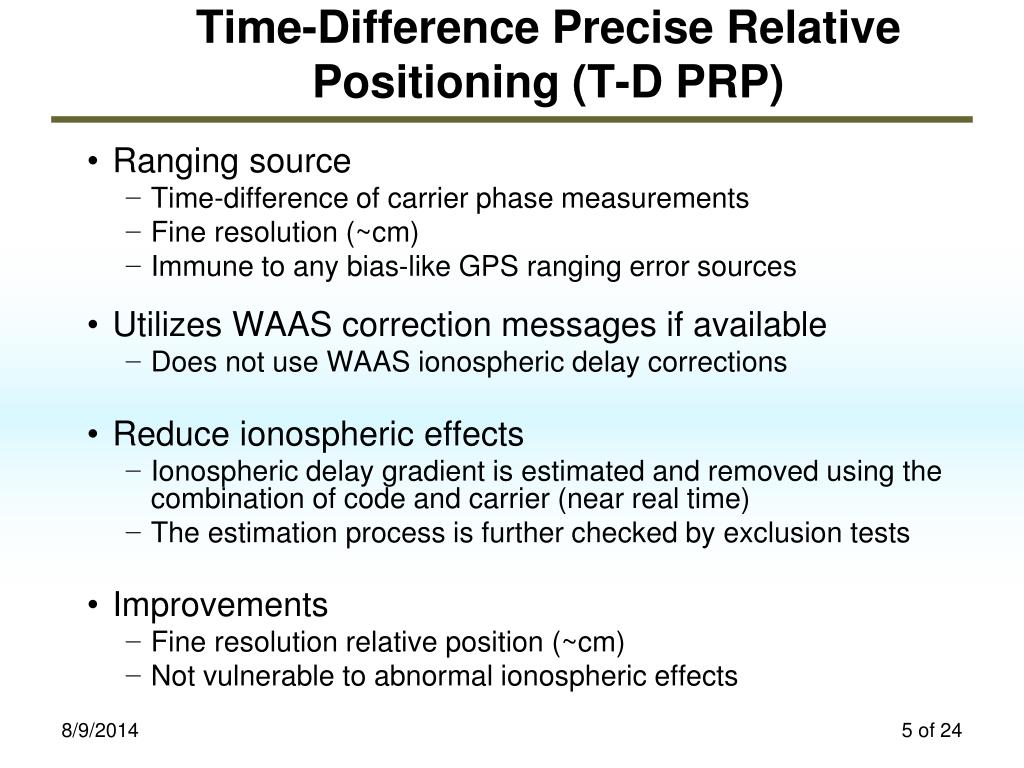 Time-Difference Precise Relative Positioning (T-D PRP)

• Ranging source
– Time-difference of carrier phase measurements
– Fine resolution (~cm)
– Immune to any bias-like GPS ranging error sources

• Utilizes WAAS correction messages if available
– Does not use WAAS ionospheric delay corrections

• Reduce ionospheric effects
– Ionospheric delay gradient is estimated and removed using the combination of code and carrier (near real time)
– The estimation process is further checked by exclusion tests

• Improvements
– Fine resolution relative position (~cm)
– Not vulnerable to abnormal ionospheric effects

8/9/2014

5 of 24